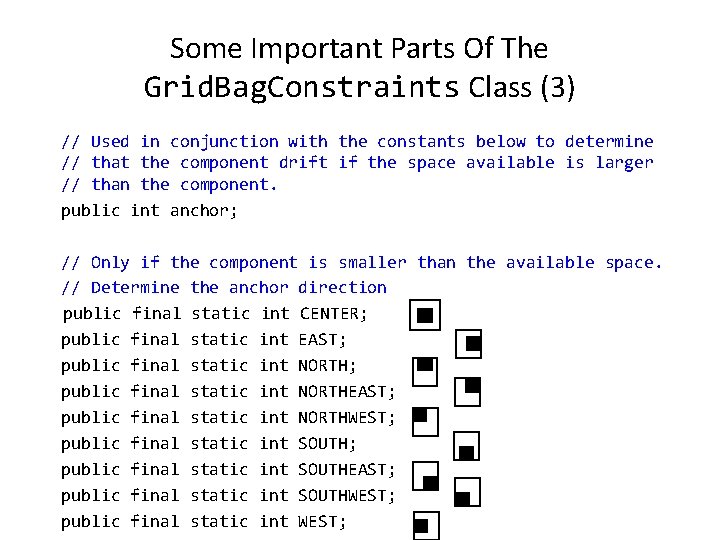 Some Important Parts Of The GridBagConstraints Class (3)

// Used in conjunction with the constants below to determine
// that the component drift if the space available is larger
// than the component.
public int anchor;

// Only if the component is smaller than the available space.
// Determine the anchor direction
public final static int CENTER;
public final static int EAST;
public final static int NORTH;
public final static int NORTHEAST;
public final static int NORTHWEST;
public final static int SOUTH;
public final static int SOUTHEAST;
public final static int SOUTHWEST;
public final static int WEST;